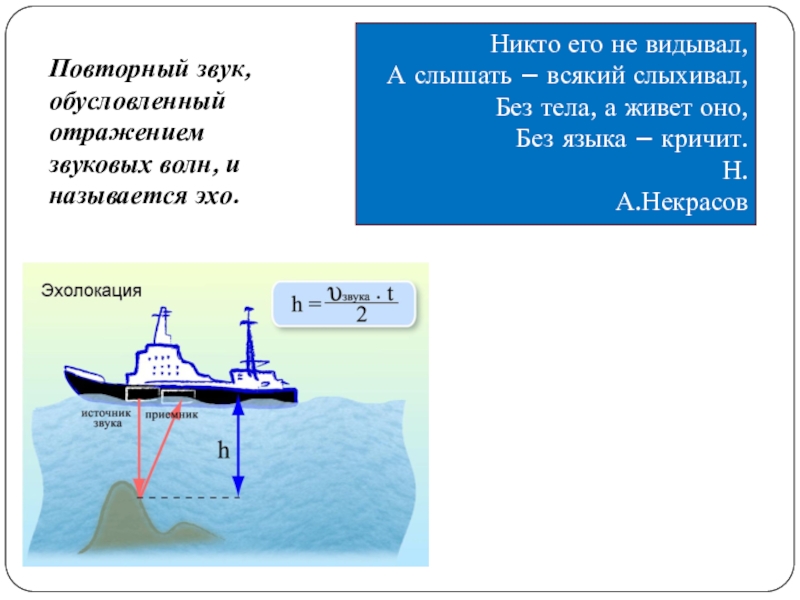 Повторный звук, обусловленный отражением звуковых волн, и называется эхо.

Никто его не видывал,
А слышать – всякий слыхивал,
Без тела, а живет оно,
Без языка – кричит.
Н.
А.Некрасов

Эхолокация

$h = \frac{\upsilon_{звука} \cdot t}{2}$

источник звука

приемник

h